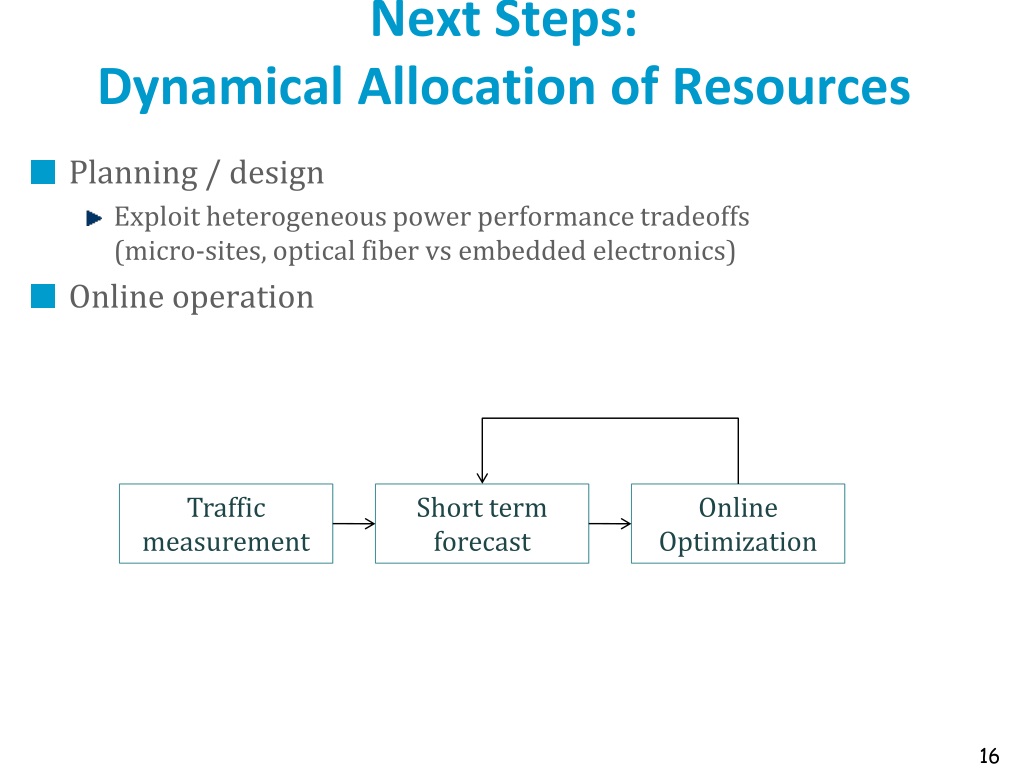 Next Steps:
Dynamical Allocation of Resources

Planning / design

Exploit heterogeneous power performance tradeoffs (micro-sites, optical fiber vs embedded electronics)

Online operation

Traffic measurement

Short term forecast

Online Optimization

16